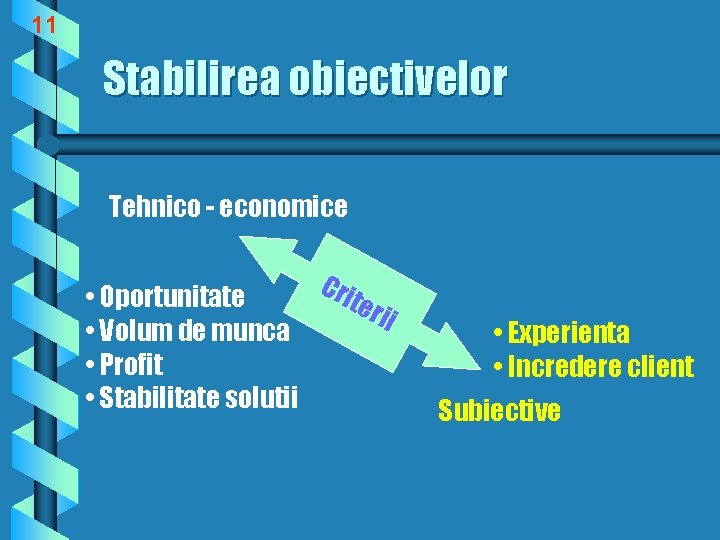 11

Stabilirea obiectivelor

Tehnico - economice

• Oportunitate
• Volum de munca
• Profit
• Stabilitate solutii

Criterii

• Experienta
• Incredere client

Subiective